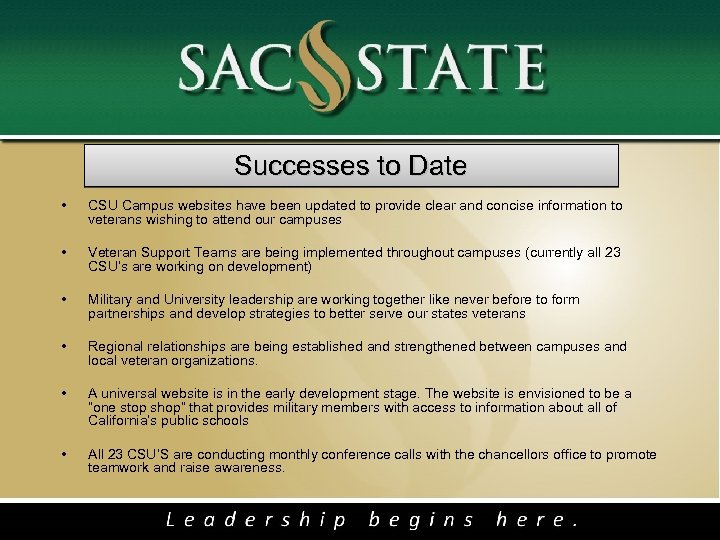 SAC STATE

Successes to Date

• CSU Campus websites have been updated to provide clear and concise information to veterans wishing to attend our campuses

• Veteran Support Teams are being implemented throughout campuses (currently all 23 CSU's are working on development)

• Military and University leadership are working together like never before to form partnerships and develop strategies to better serve our states veterans

• Regional relationships are being established and strengthened between campuses and local veteran organizations.

• A universal website is in the early development stage. The website is envisioned to be a "one stop shop" that provides military members with access to information about all of California's public schools

• All 23 CSU'S are conducting monthly conference calls with the chancellors office to promote teamwork and raise awareness.

Leadership begins here.